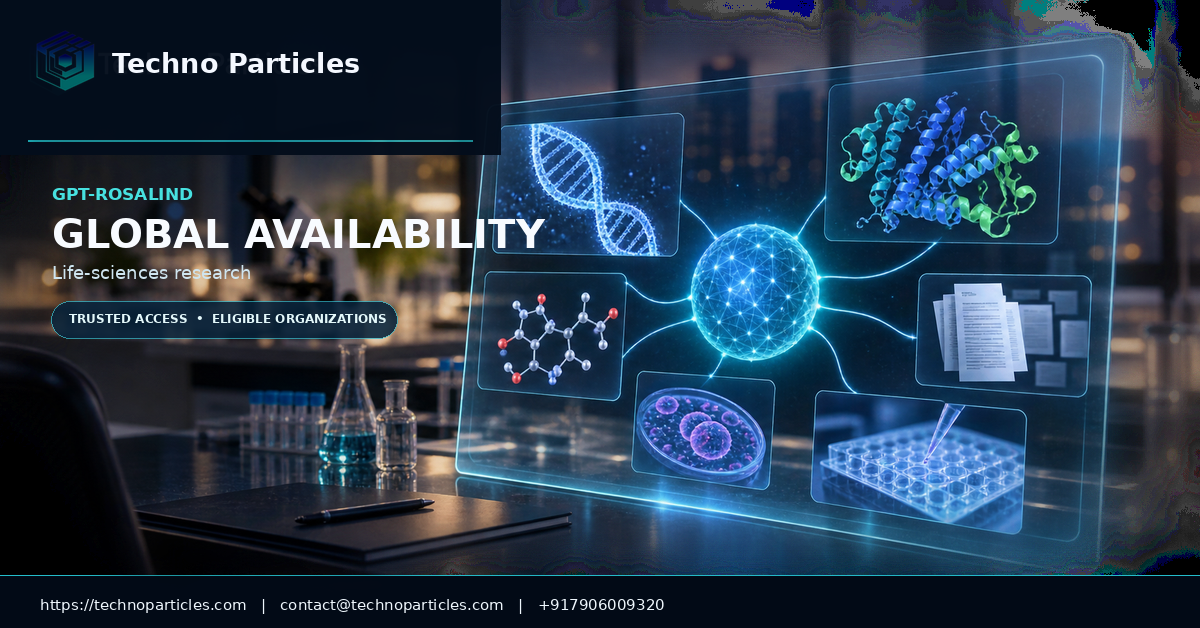 Techno Particles

GPT-ROSALIND

GLOBAL AVAILABILITY

Life-sciences research

TRUSTED ACCESS • ELIGIBLE ORGANIZATIONS

https://technoparticles.com | contact@technoparticles.com | +917906009320